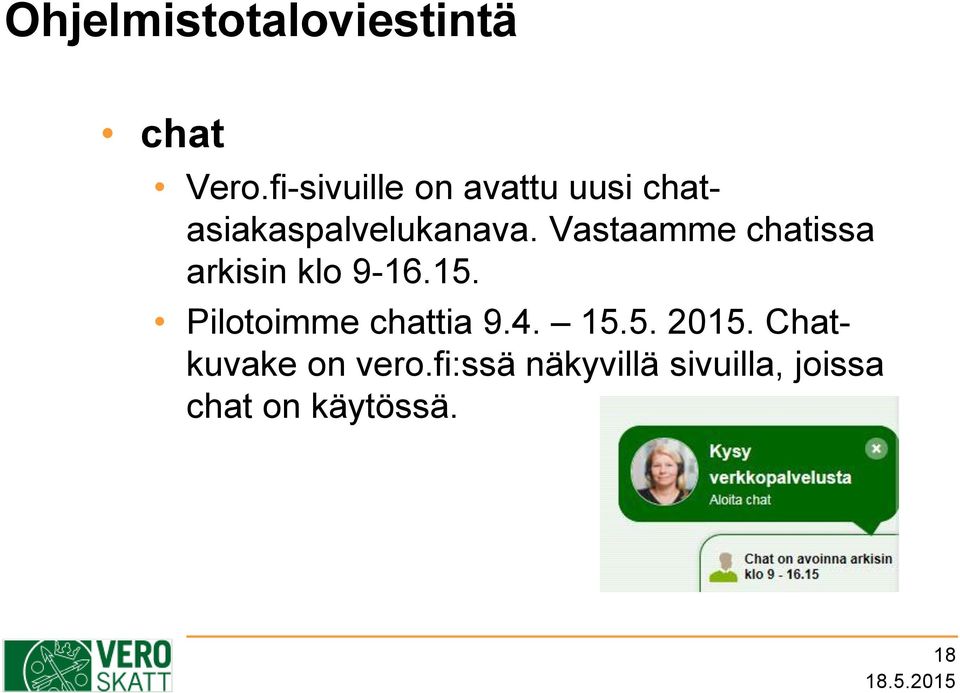 Ohjelmistotaloviestintä

• chat

• Vero.fi-sivuille on avattu uusi chat-asiakaspalvelukanava. Vastaamme chatissa arkisin klo 9-16.15.

• Pilotoimme chattia 9.4. – 15.5. 2015. Chat-kuvake on vero.fi:ssä näkyvillä sivuilla, joissa chat on käytössä.

Kysy verkkopalvelusta
Aloita chat

Chat on avoinna arkisin klo 9 - 16.15

VERO SKATT

18
18.5.2015